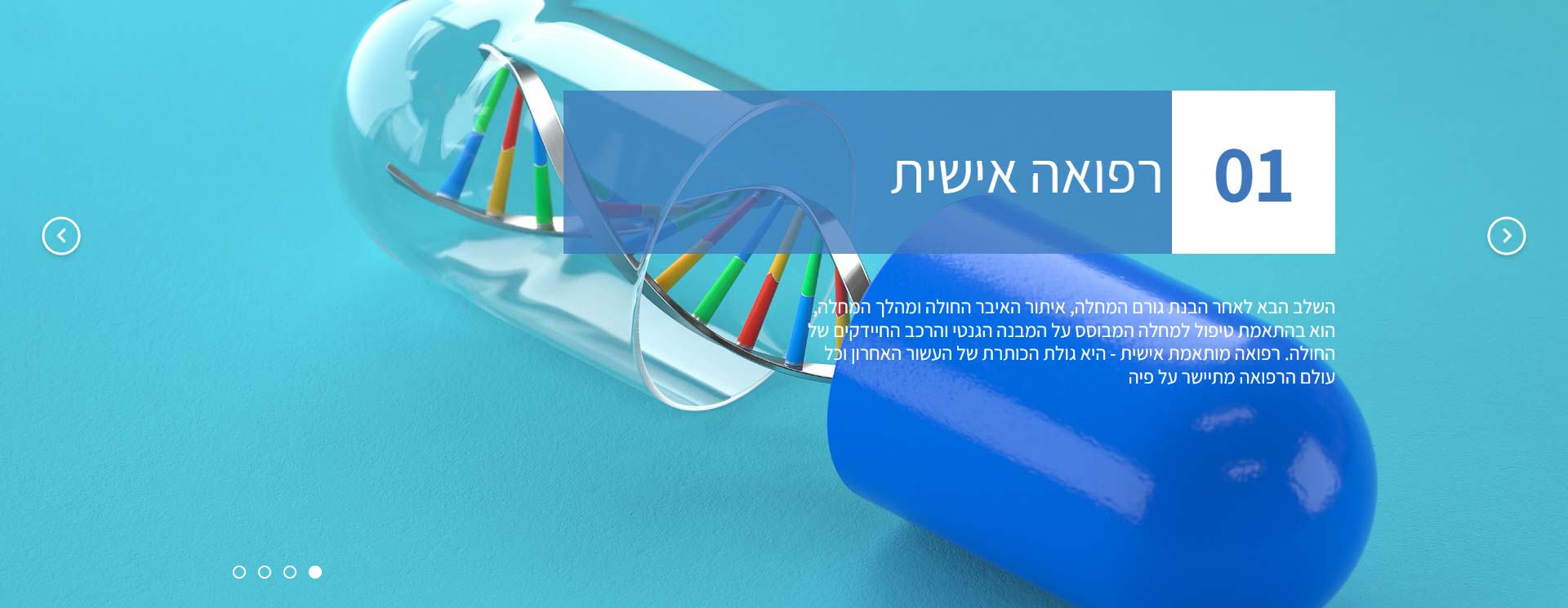 01
רפואה אישית

השלב הבא לאחר הבנת גורם המחלה, איתור האיבר החולה ומהלך המחלה, הוא בהתאמת טיפול למחלה המבוסס על המבנה הגנטי והרכב החיידקים של החולה. רפואה מותאמת אישית - היא גולת הכותרת של העשור האחרון וכל עולם הרפואה מתיישר על פיה